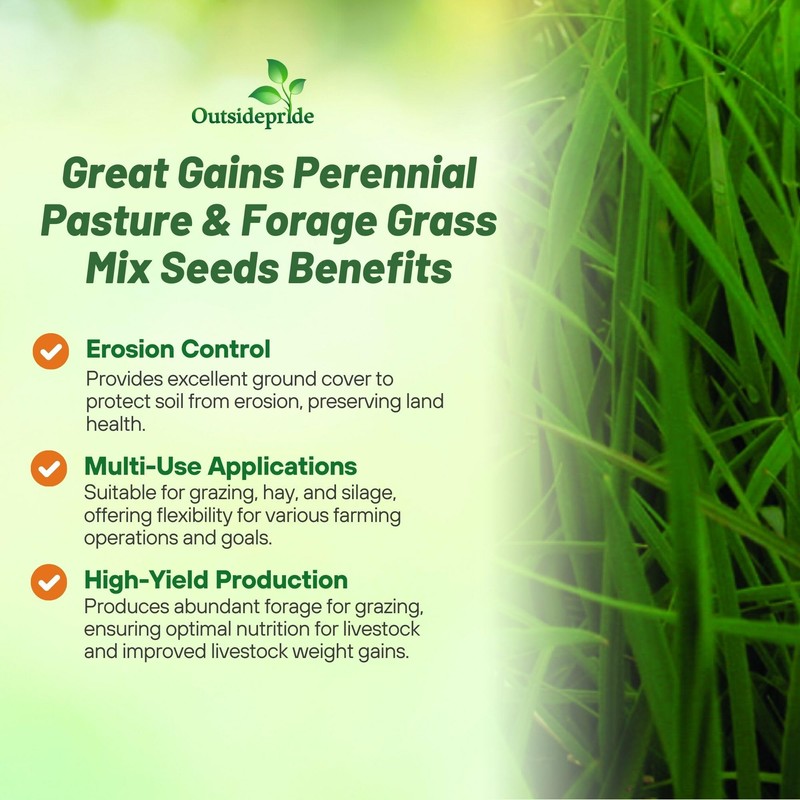 Outsidepride

Great Gains Perennial Pasture & Forage Grass Mix Seeds Benefits

Erosion Control
Provides excellent ground cover to protect soil from erosion, preserving land health.

Multi-Use Applications
Suitable for grazing, hay, and silage, offering flexibility for various farming operations and goals.

High-Yield Production
Produces abundant forage for grazing, ensuring optimal nutrition for livestock and improved livestock weight gains.